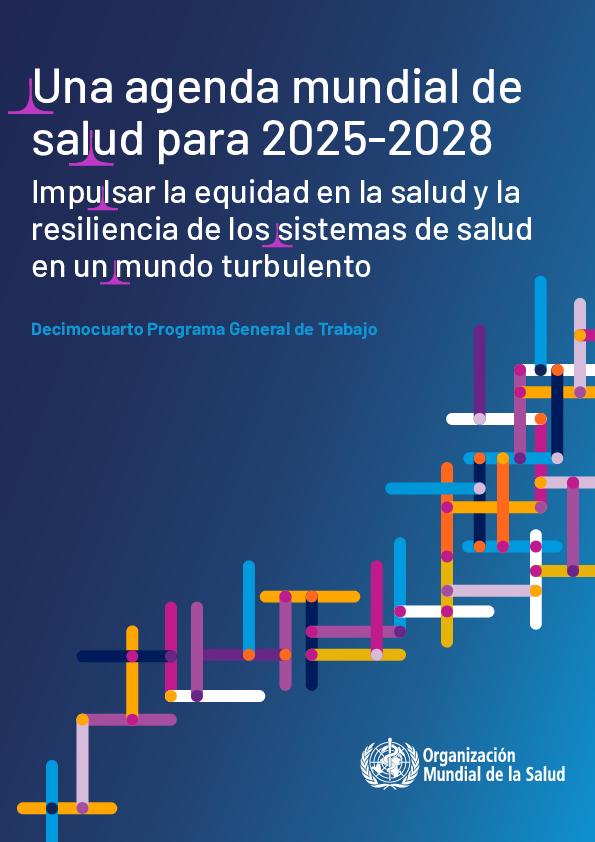 Una agenda mundial de salud para 2025-2028

Impulsar la equidad en la salud y la resiliencia de los sistemas de salud en un mundo turbulento

Decimocuarto Programa General de Trabajo

Organización Mundial de la Salud